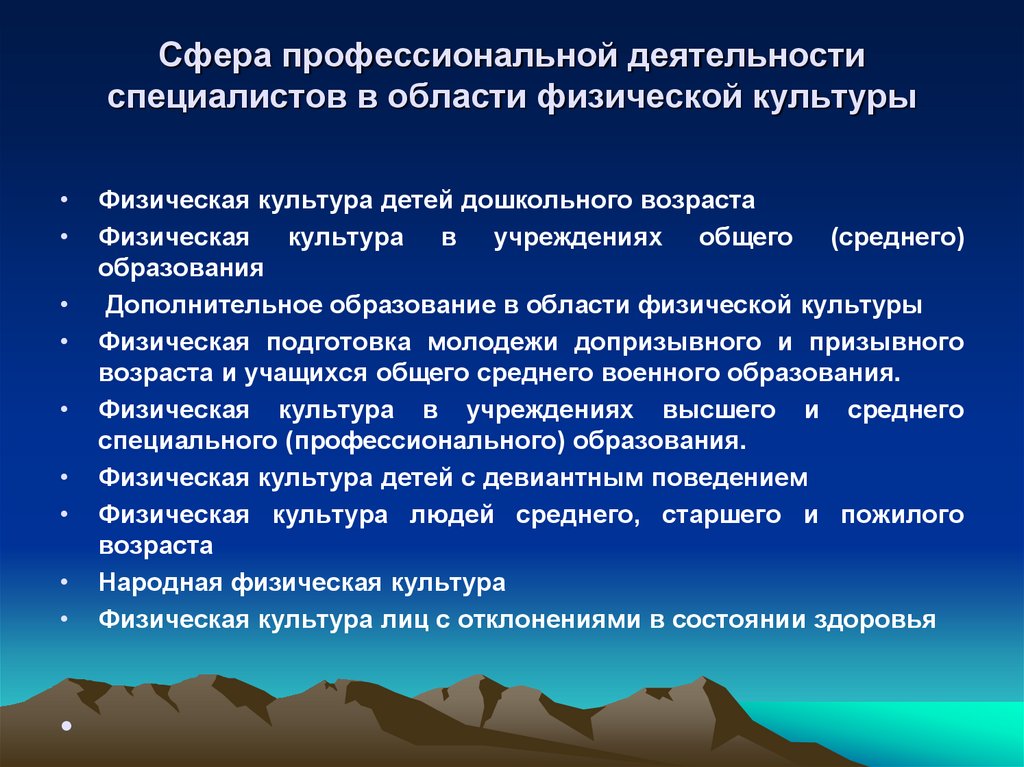 Сфера профессиональной деятельности специалистов в области физической культуры

• Физическая культура детей дошкольного возраста
• Физическая культура в учреждениях общего (среднего) образования
• Дополнительное образование в области физической культуры
• Физическая подготовка молодежи допризывного и призывного возраста и учащихся общего среднего военного образования.
• Физическая культура в учреждениях высшего и среднего специального (профессионального) образования.
• Физическая культура детей с девиантным поведением
• Физическая культура людей среднего, старшего и пожилого возраста
• Народная физическая культура
• Физическая культура лиц с отклонениями в состоянии здоровья
•